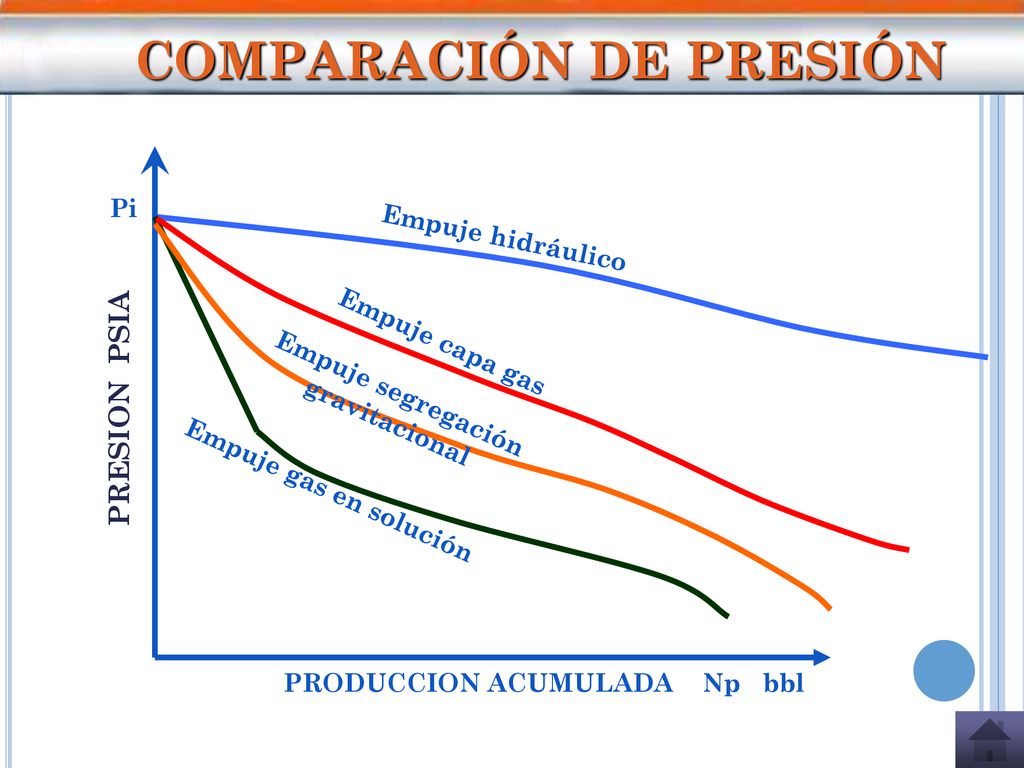 COMPARACIÓN DE PRESIÓN

Pi

PRESION PSIA

Empuje hidráulico

Empuje capa gas

Empuje segregación gravitacional

Empuje gas en solución

PRODUCCION ACUMULADA Np bbl